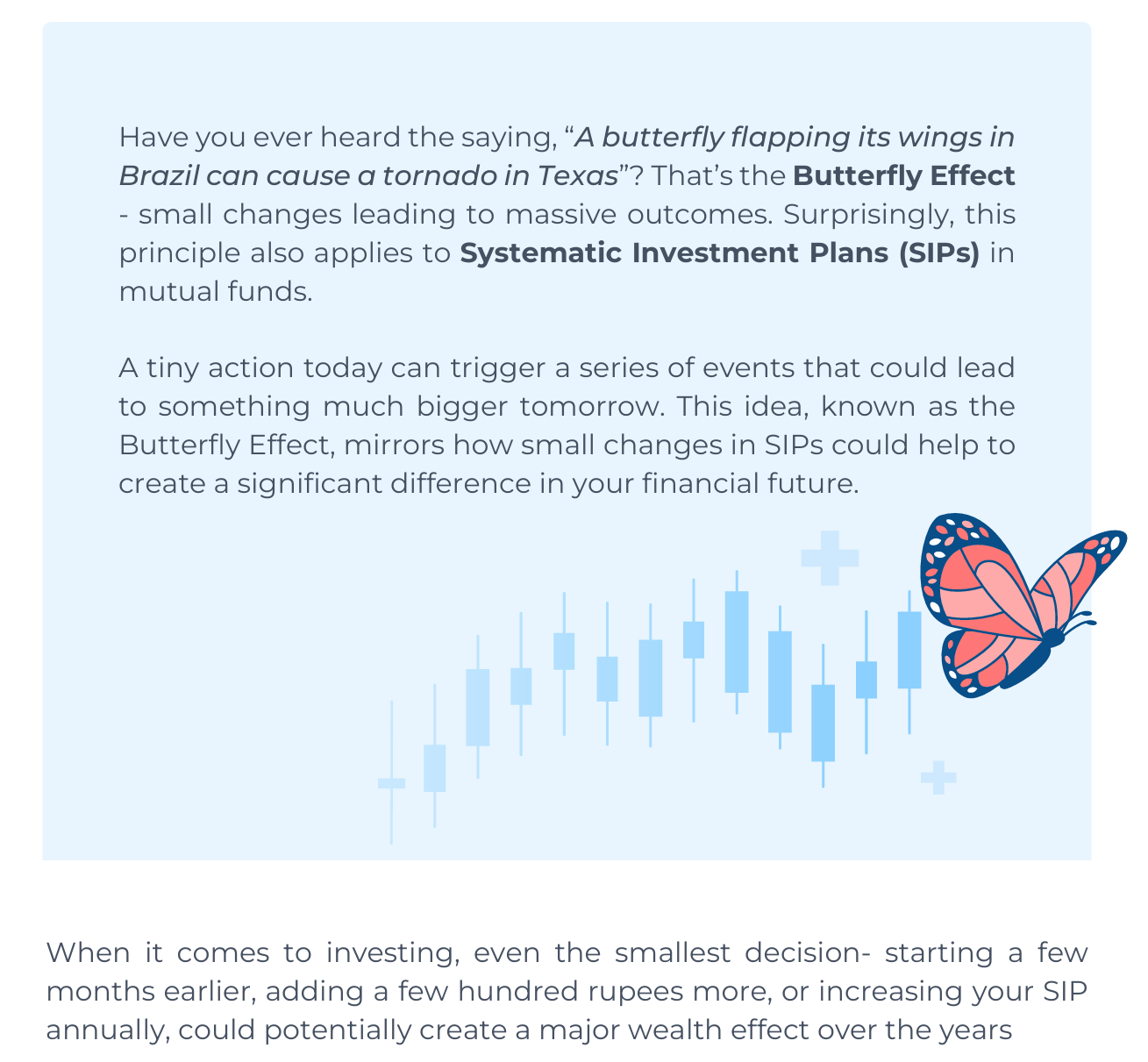 Have you ever heard the saying, “A butterfly flapping its wings in Brazil can cause a tornado in Texas”? That’s the Butterfly Effect - small changes leading to massive outcomes. Surprisingly, this principle also applies to Systematic Investment Plans (SIPs) in mutual funds.

A tiny action today can trigger a series of events that could lead to something much bigger tomorrow. This idea, known as the Butterfly Effect, mirrors how small changes in SIPs could help to create a significant difference in your financial future.

When it comes to investing, even the smallest decision- starting a few months earlier, adding a few hundred rupees more, or increasing your SIP annually, could potentially create a major wealth effect over the years